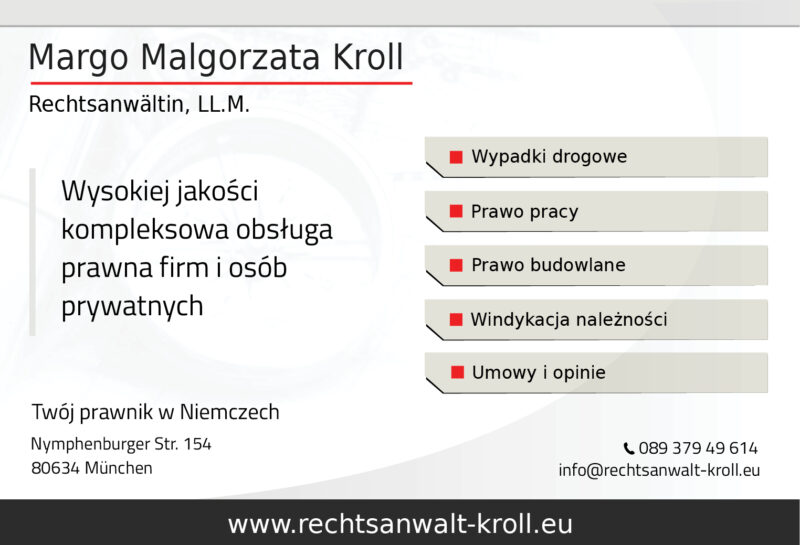 Margo Malgorzata Kroll

Rechtsanwältin, LL.M.

Wysokiej jakości kompleksowa obsługa prawna firm i osób prywatnych

Wypadki drogowe

Prawo pracy

Prawo budowlane

Windykacja należności

Umowy i opinie

Twój prawnik w Niemczech

Nymphenburger Str. 154
80634 München

089 379 49 614
info@rechtsanwalt-kroll.eu

www.rechtsanwalt-kroll.eu